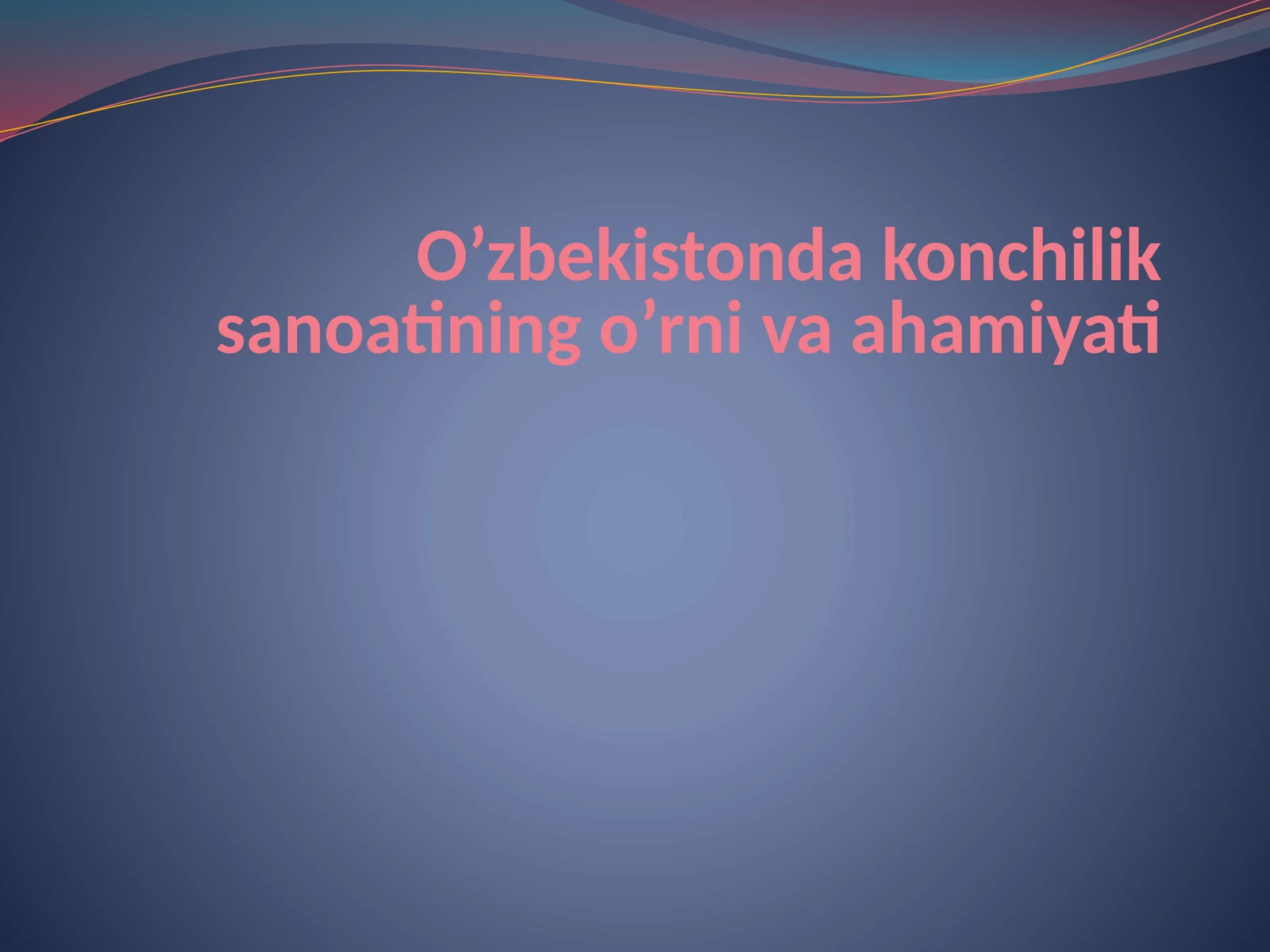 O’zbekistonda konchilik sanoatining o’rni va ahamiyati